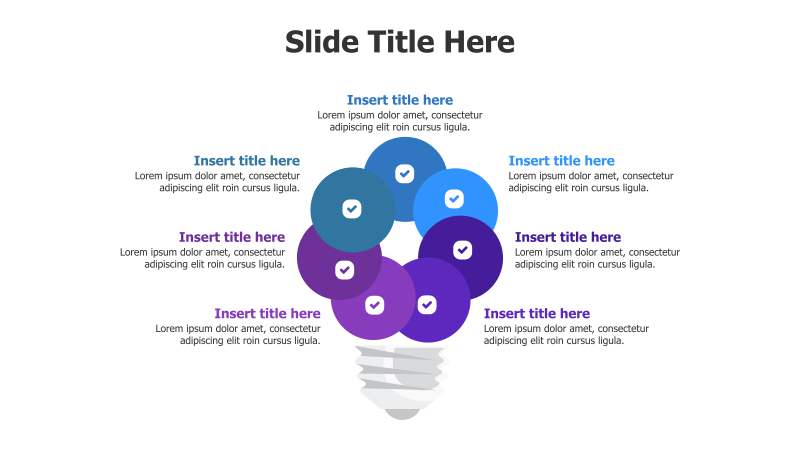 Slide Title Here

Insert title here
Lorem ipsum dolor amet, consectetur adipiscing elit roin cursus ligula.

Insert title here
Lorem ipsum dolor amet, consectetur adipiscing elit roin cursus ligula.

Insert title here
Lorem ipsum dolor amet, consectetur adipiscing elit roin cursus ligula.

Insert title here
Lorem ipsum dolor amet, consectetur adipiscing elit roin cursus ligula.

Insert title here
Lorem ipsum dolor amet, consectetur adipiscing elit roin cursus ligula.

Insert title here
Lorem ipsum dolor amet, consectetur adipiscing elit roin cursus ligula.

Insert title here
Lorem ipsum dolor amet, consectetur adipiscing elit roin cursus ligula.